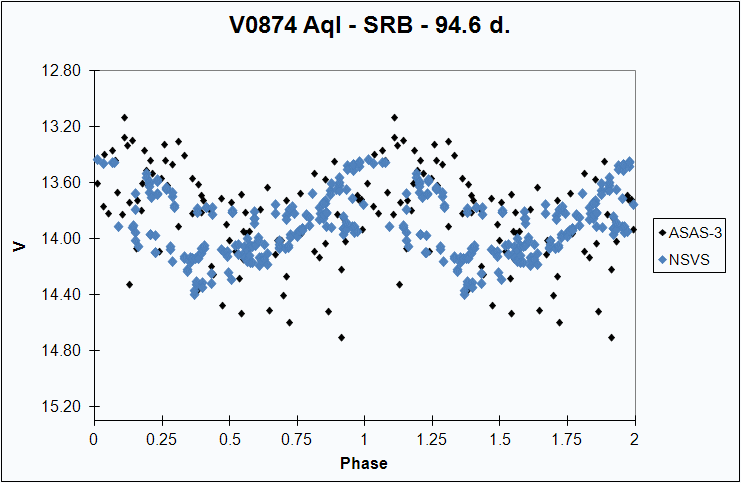 V0874 Aql - SRB - 94.6 d.

12.80
13.20
13.60
14.00
14.40
14.80
15.20

V

0
0.25
0.5
0.75
1
1.25
1.5
1.75
2

Phase

ASAS-3
NSVS